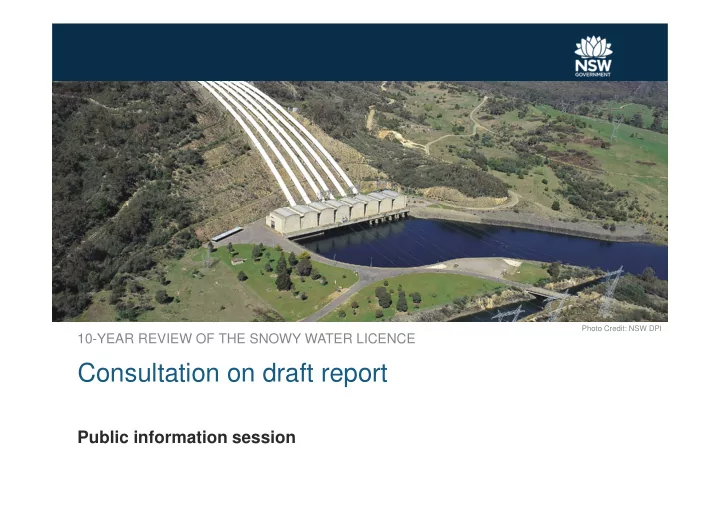 NSW
GOVERNMENT

Photo Credit: NSW DPI

10-YEAR REVIEW OF THE SNOWY WATER LICENCE

Consultation on draft report

Public information session